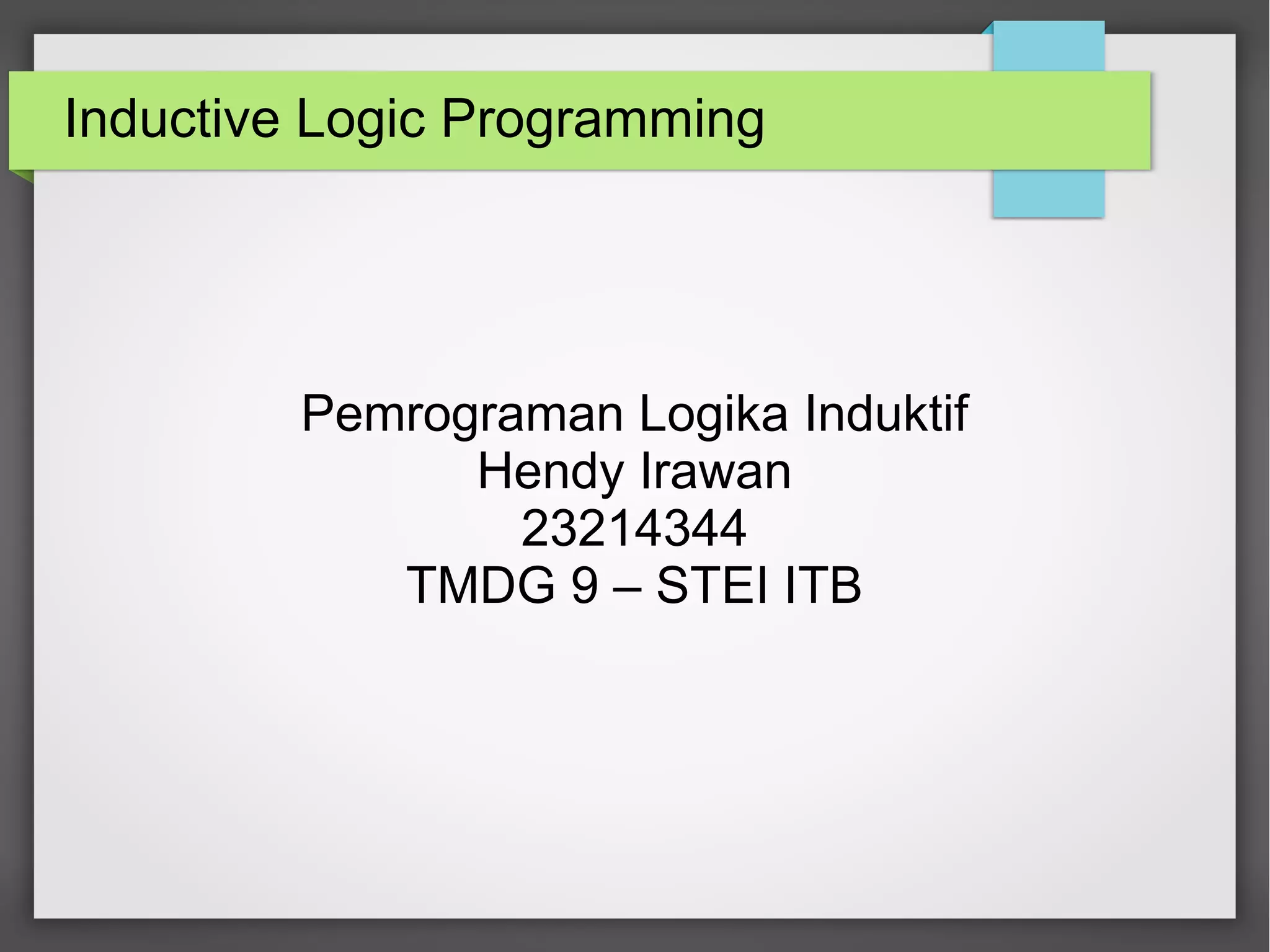 Inductive Logic Programming

Pemrograman Logika Induktif
Hendy Irawan
23214344
TMDG 9 – STEI ITB